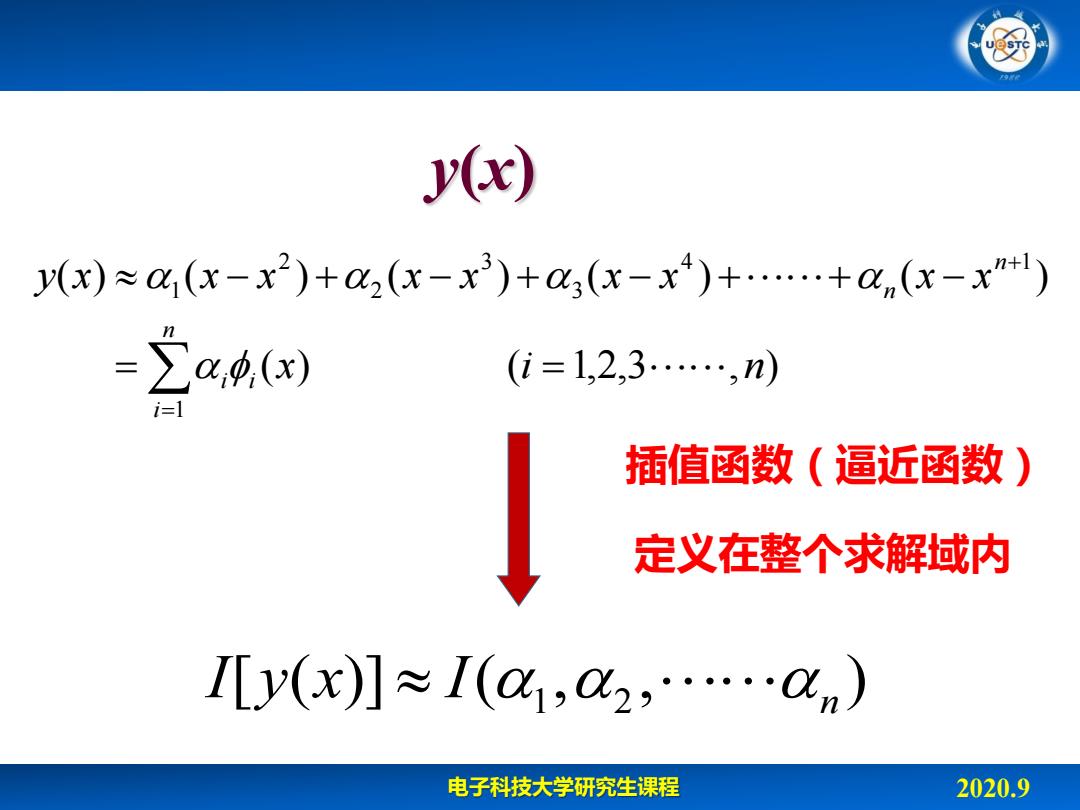 UESTC

$y(x)$

$y(x) \approx \alpha_1(x-x^2)+\alpha_2(x-x^3)+\alpha_3(x-x^4)+\cdots\cdots+\alpha_n(x-x^{n+1})$

$=\sum_{i=1}^{n}\alpha_i\phi_i(x) \qquad (i=1,2,3\cdots\cdots,n)$

插值函数（逼近函数）

定义在整个求解域内

$I[y(x)] \approx I(\alpha_1,\alpha_2,\cdots\cdots\alpha_n)$

电子科技大学研究生课程

2020.9